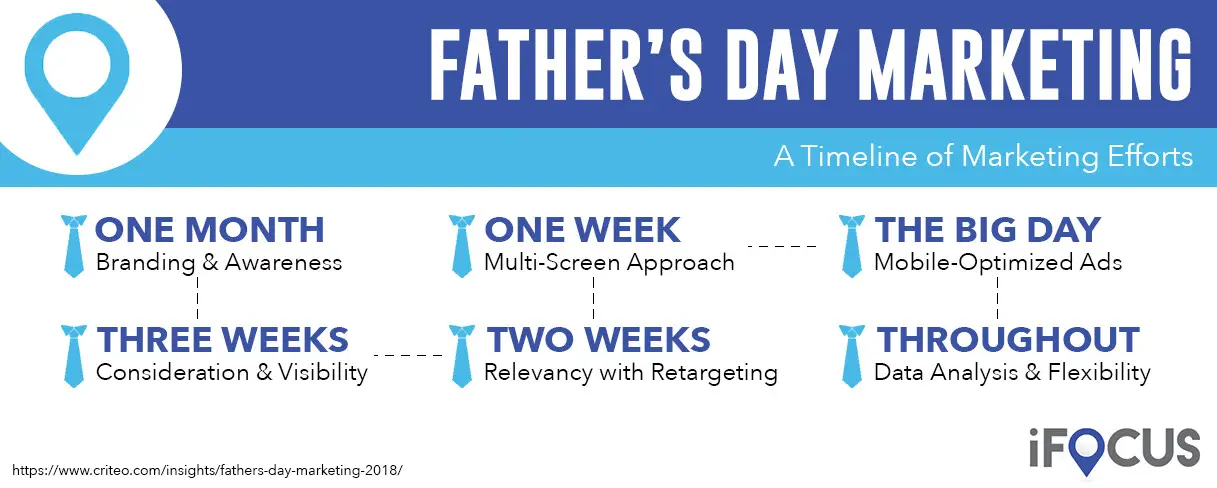 FATHER'S DAY MARKETING

A Timeline of Marketing Efforts

ONE MONTH
Branding & Awareness

THREE WEEKS
Consideration & Visibility

TWO WEEKS
Relevancy with Retargeting

ONE WEEK
Multi-Screen Approach

THE BIG DAY
Mobile-Optimized Ads

THROUGHOUT
Data Analysis & Flexibility

https://www.criteo.com/insights/fathers-day-marketing-2018/

iFOCUS